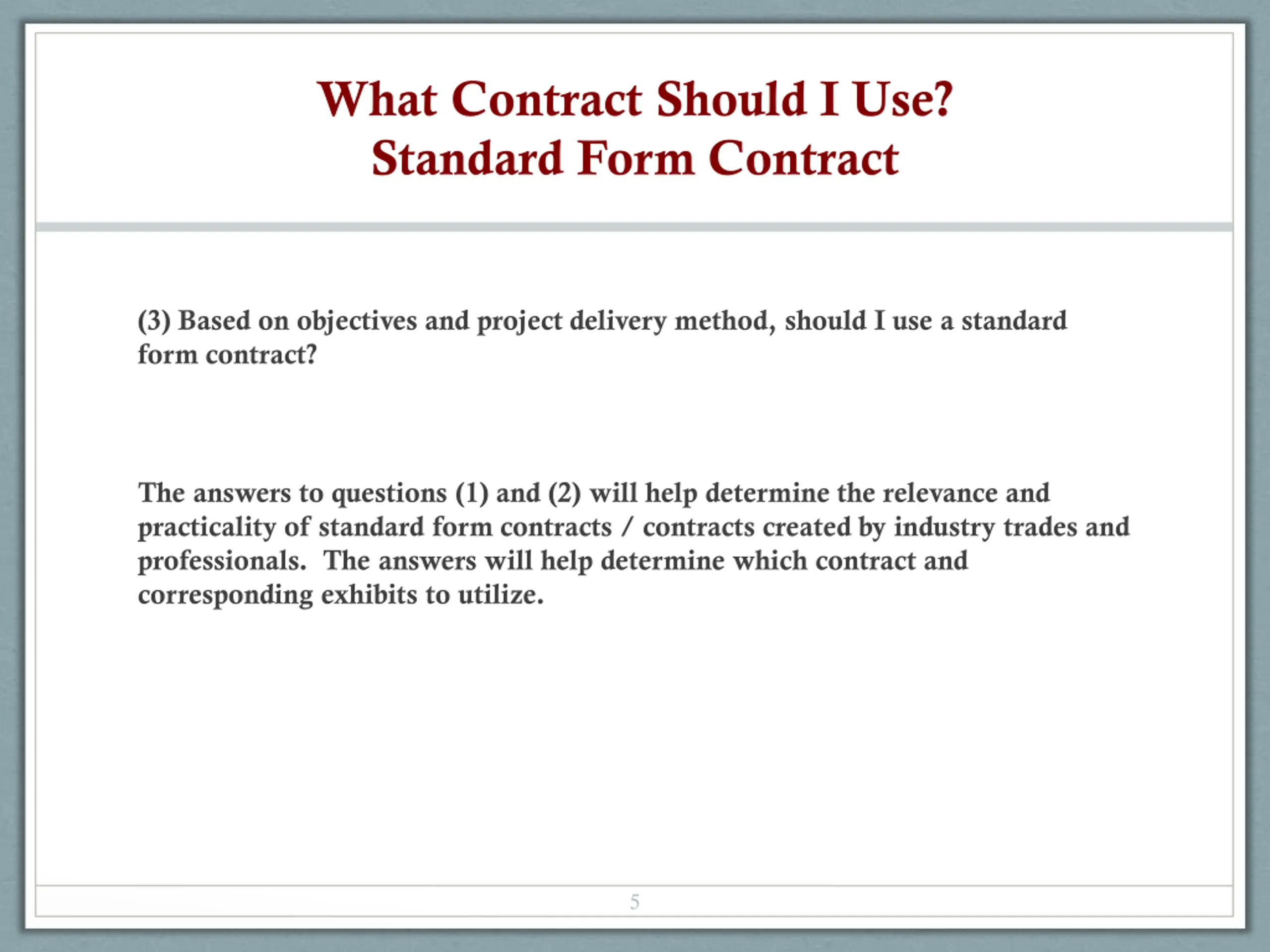 What Contract Should I Use?
Standard Form Contract

(3) Based on objectives and project delivery method, should I use a standard form contract?

The answers to questions (1) and (2) will help determine the relevance and practicality of standard form contracts / contracts created by industry trades and professionals. The answers will help determine which contract and corresponding exhibits to utilize.

5